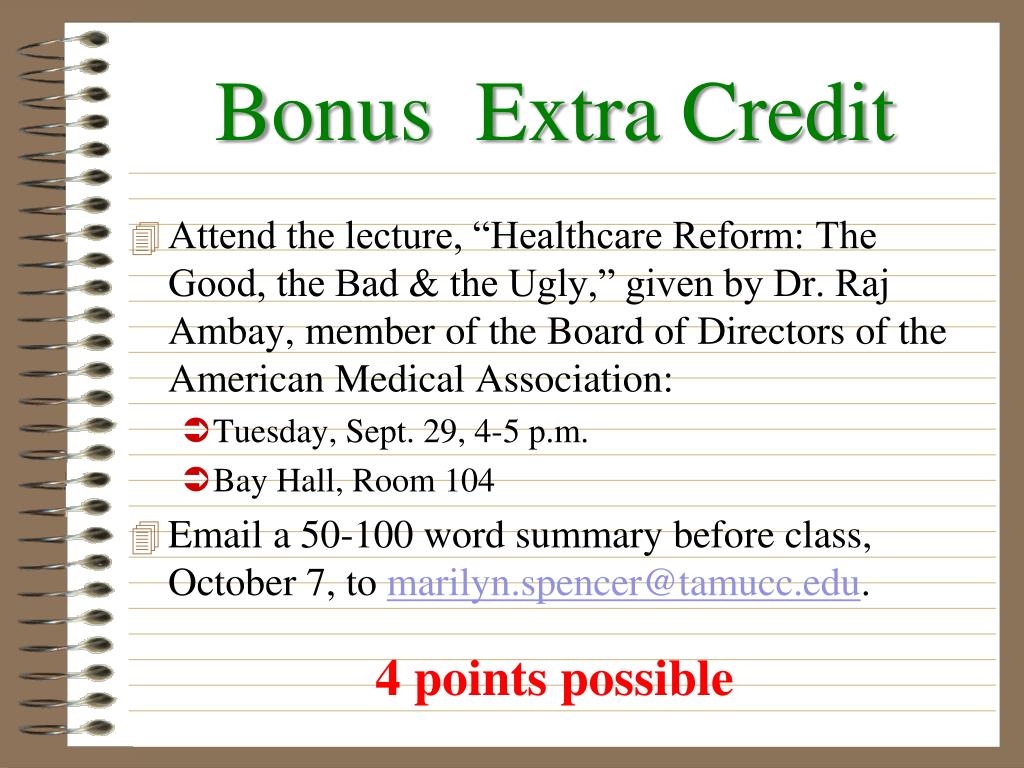 Bonus Extra Credit

Attend the lecture, “Healthcare Reform: The Good, the Bad & the Ugly,” given by Dr. Raj Ambay, member of the Board of Directors of the American Medical Association:

Tuesday, Sept. 29, 4-5 p.m.

Bay Hall, Room 104

Email a 50-100 word summary before class, October 7, to marilyn.spencer@tamucc.edu.

4 points possible